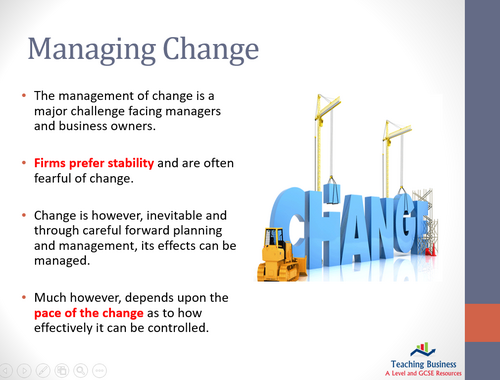 Managing Change

• The management of change is a major challenge facing managers and business owners.

• Firms prefer stability and are often fearful of change.

• Change is however, inevitable and through careful forward planning and management, its effects can be managed.

• Much however, depends upon the pace of the change as to how effectively it can be controlled.

CHANGE

Teaching Business
A Level and GCSE Resources